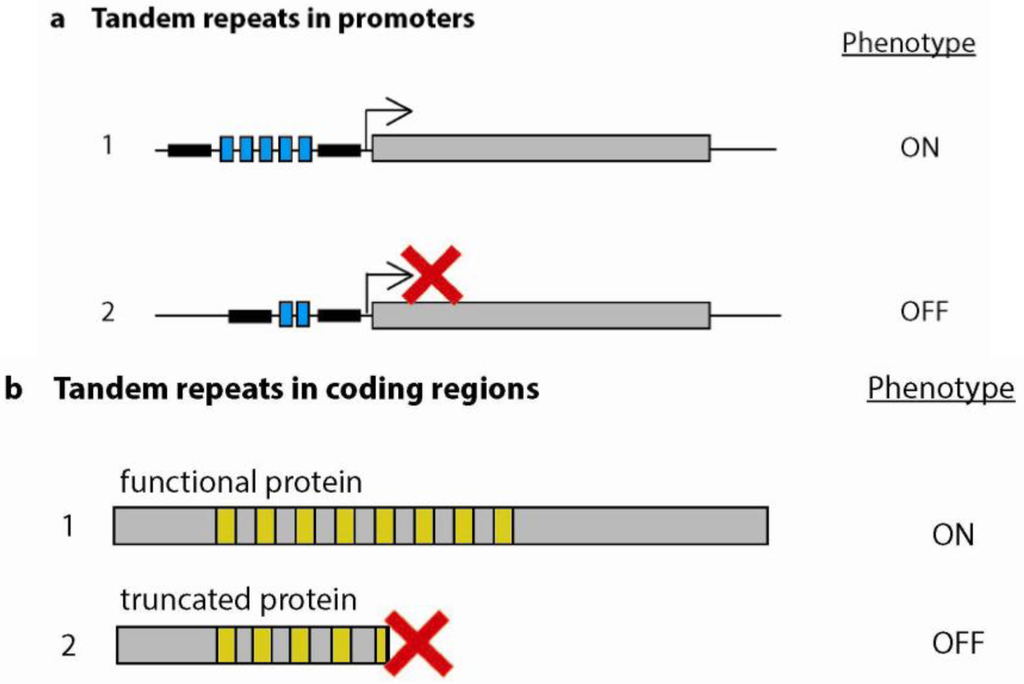 a Tandem repeats in promoters

Phenotype

1

ON

2

OFF

b Tandem repeats in coding regions

Phenotype

functional protein

1

ON

truncated protein

2

OFF